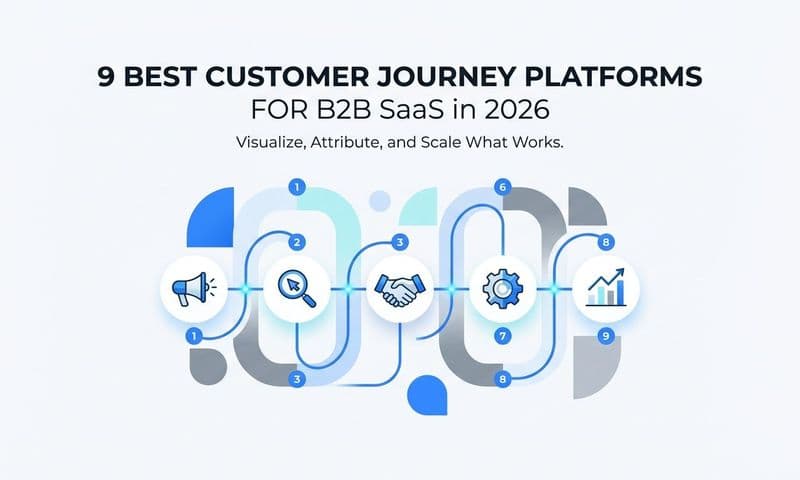 9 BEST CUSTOMER JOURNEY PLATFORMS
FOR B2B SaaS in 2026

Visualize, Attribute, and Scale What Works.

1
6
2
3
8
1
7
9
3
8